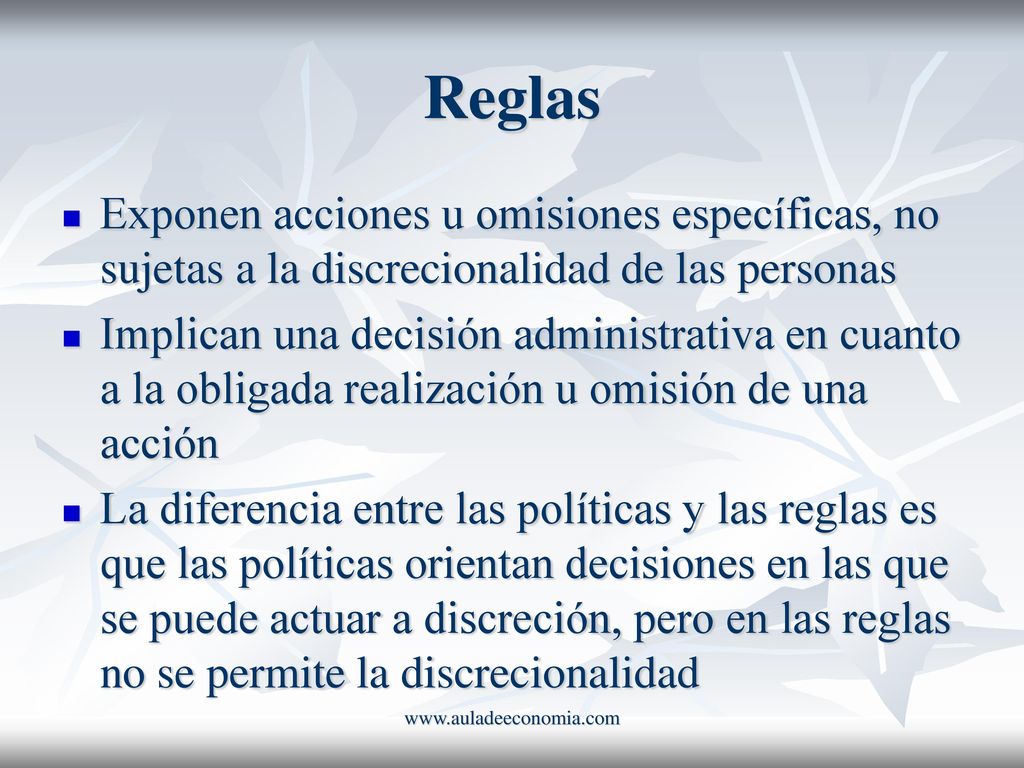 Reglas

- Exponen acciones u omisiones específicas, no sujetas a la discrecionalidad de las personas
- Implican una decisión administrativa en cuanto a la obligada realización u omisión de una acción
- La diferencia entre las políticas y las reglas es que las políticas orientan decisiones en las que se puede actuar a discreción, pero en las reglas no se permite la discrecionalidad

www.auladeeconomia.com